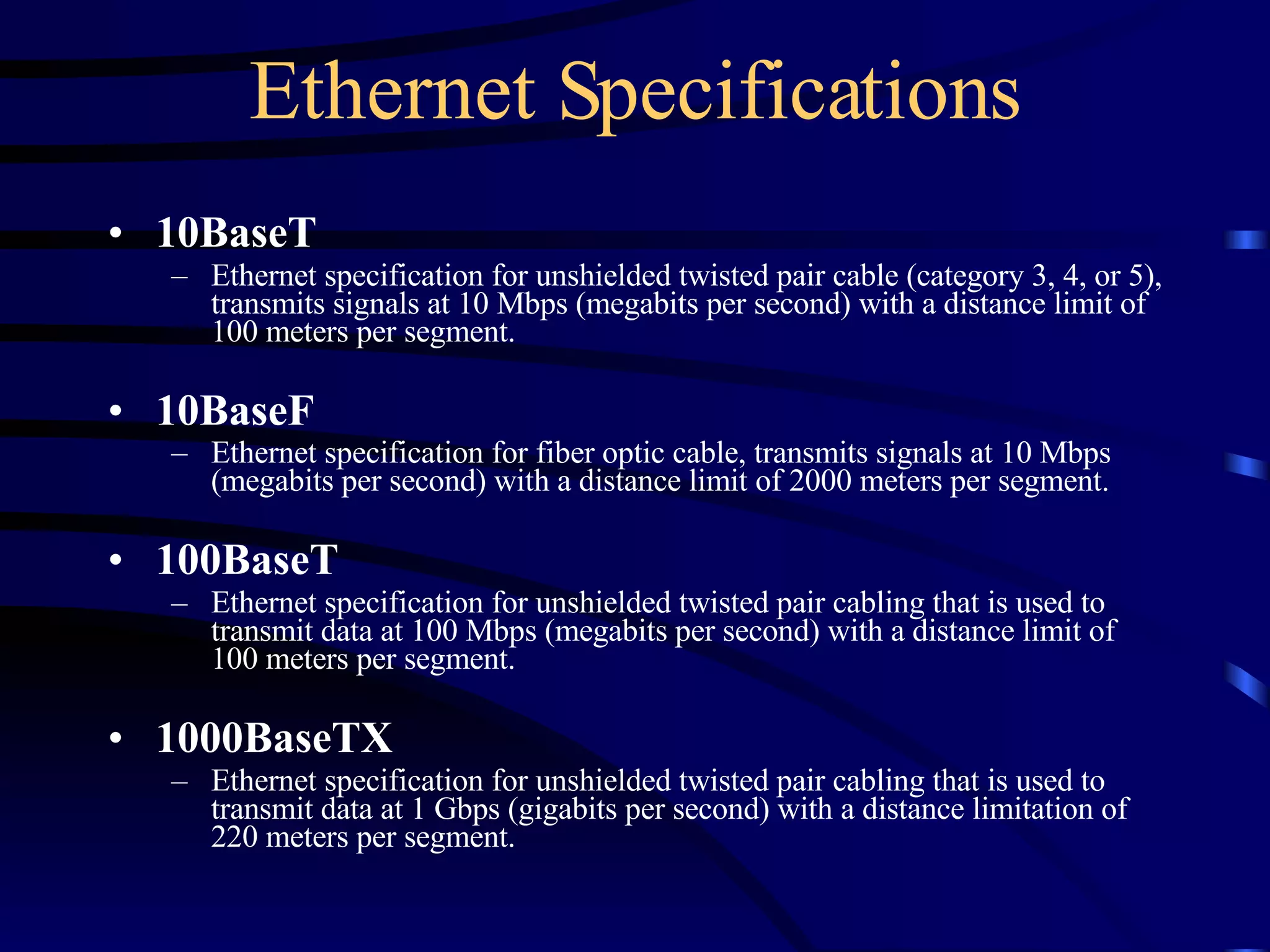 Ethernet Specifications

• 10BaseT
– Ethernet specification for unshielded twisted pair cable (category 3, 4, or 5), transmits signals at 10 Mbps (megabits per second) with a distance limit of 100 meters per segment.

• 10BaseF
– Ethernet specification for fiber optic cable, transmits signals at 10 Mbps (megabits per second) with a distance limit of 2000 meters per segment.

• 100BaseT
– Ethernet specification for unshielded twisted pair cabling that is used to transmit data at 100 Mbps (megabits per second) with a distance limit of 100 meters per segment.

• 1000BaseTX
– Ethernet specification for unshielded twisted pair cabling that is used to transmit data at 1 Gbps (gigabits per second) with a distance limitation of 220 meters per segment.